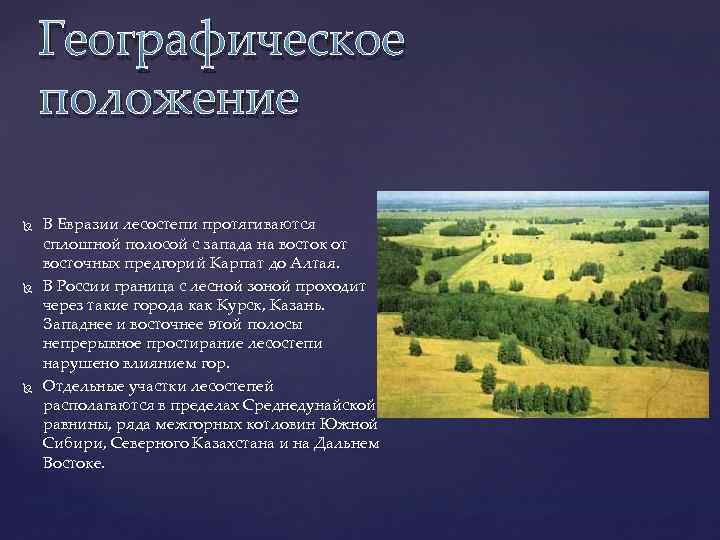 Географическое положение

В Евразии лесостепи протягиваются сплошной полосой с запада на восток от восточных предгорий Карпат до Алтая.

В России граница с лесной зоной проходит через такие города как Курск, Казань. Западнее и восточнее этой полосы непрерывное простирание лесостепи нарушено влиянием гор.

Отдельные участки лесостепей располагаются в пределах Среднедунайской равнины, ряда межгорных котловин Южной Сибири, Северного Казахстана и на Дальнем Востоке.